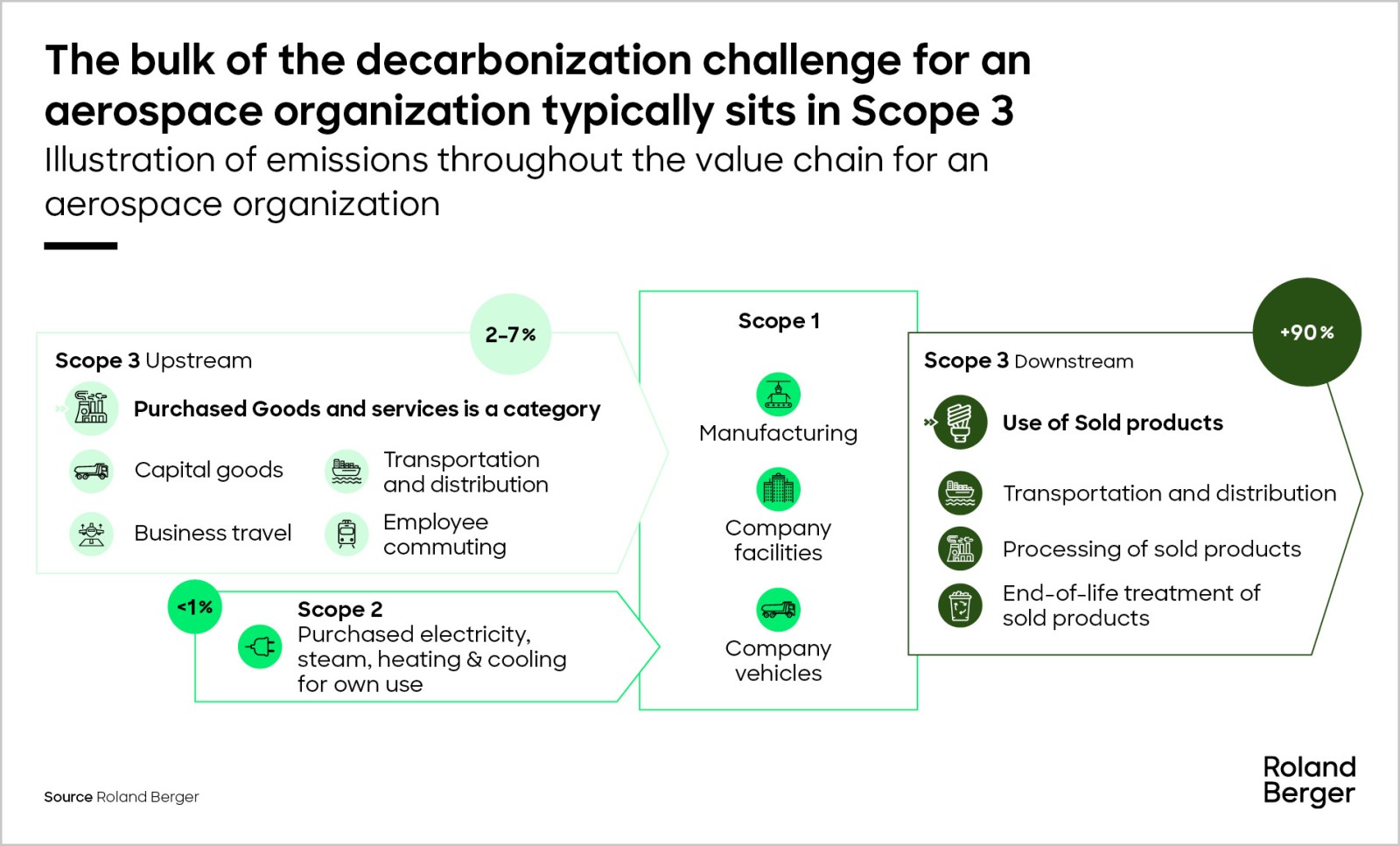 The bulk of the decarbonization challenge for an aerospace organization typically sits in Scope 3

Illustration of emissions throughout the value chain for an aerospace organization

2-7%

Scope 3 Upstream

Purchased Goods and services is a category

Capital goods

Transportation and distribution

Business travel

Employee commuting

<1%

Scope 2
Purchased electricity, steam, heating & cooling for own use

Scope 1

Manufacturing

Company facilities

Company vehicles

+90%

Scope 3 Downstream

Use of Sold products

Transportation and distribution

Processing of sold products

End-of-life treatment of sold products

Source Roland Berger

Roland Berger